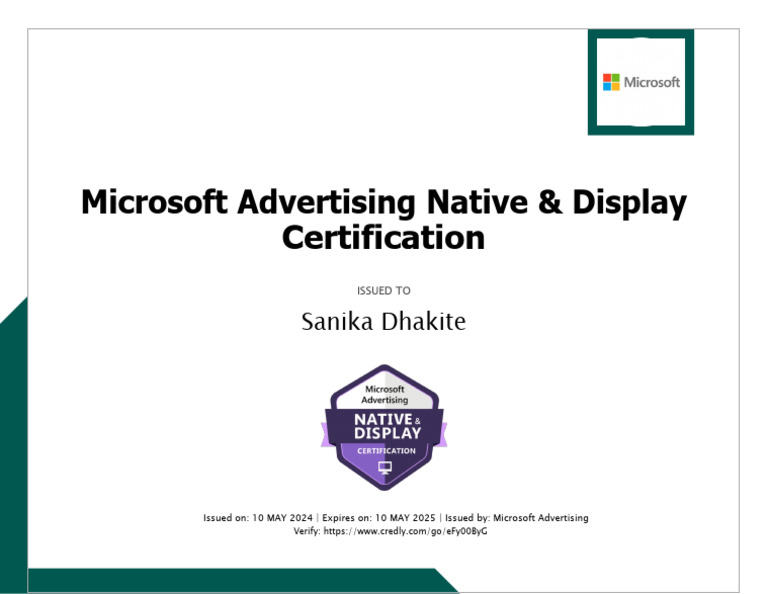 Microsoft

Microsoft Advertising Native & Display Certification

ISSUED TO

Sanika Dhakite

Microsoft Advertising

NATIVE & DISPLAY

CERTIFICATION

Issued on: 10 MAY 2024 | Expires on: 10 MAY 2025 | Issued by: Microsoft Advertising
Verify: https://www.credly.com/go/eFy00ByG